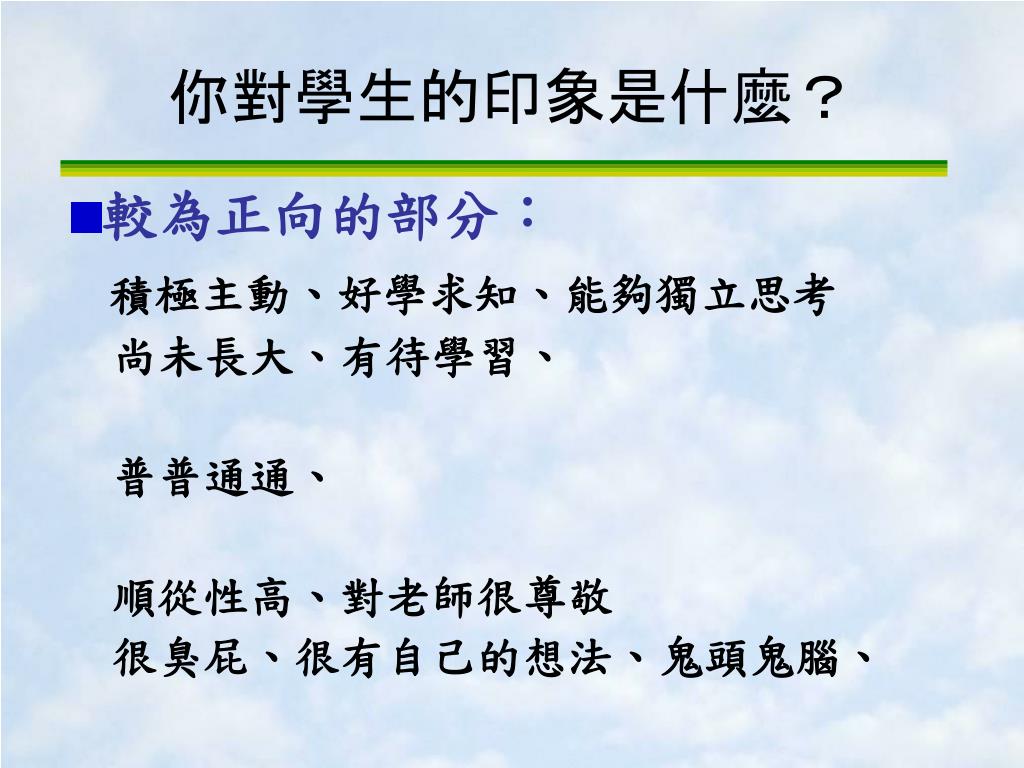 你對學生的印象是什麼？

■較為正向的部分：

積極主動、好學求知、能夠獨立思考
尚未長大、有待學習、

普普通通、

順從性高、對老師很尊敬
很臭屁、很有自己的想法、鬼頭鬼腦、